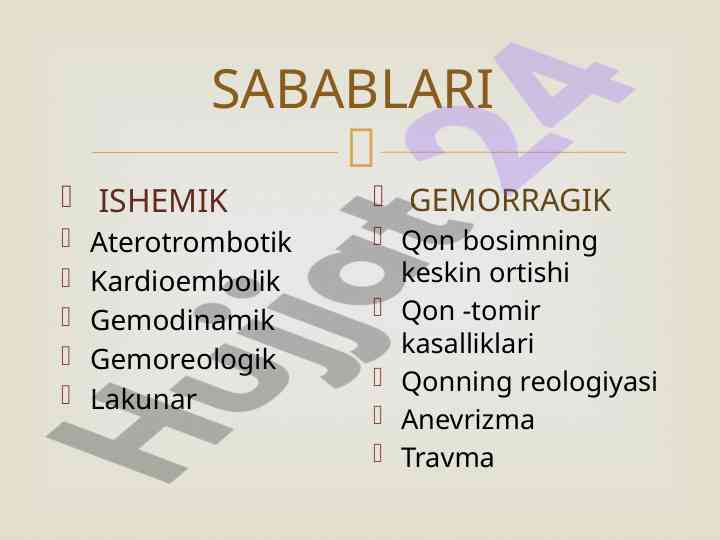 SABABLARI

ISHEMIK
Aterotrombotik
Kardioembolik
Gemodinamik
Gemoreologik
Lakunar

GEMORRAGIK
Qon bosimning keskin ortishi
Qon -tomir kasalliklari
Qonning reologiyasi
Anevrizma
Travma

Hujjat24